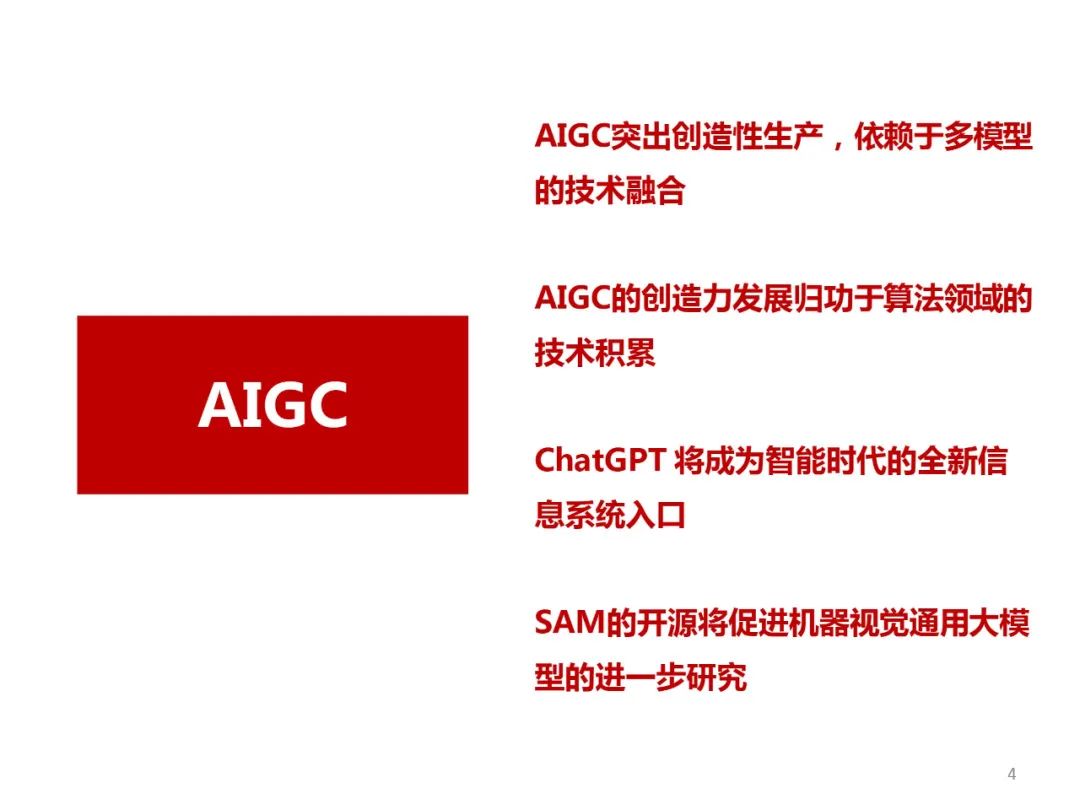 AIGC

AIGC突出创造性生产，依赖于多模型的技术融合

AIGC的创造力发展归功于算法领域的技术积累

ChatGPT 将成为智能时代的全新信息系统入口

SAM的开源将促进机器视觉通用大模型的进一步研究

4